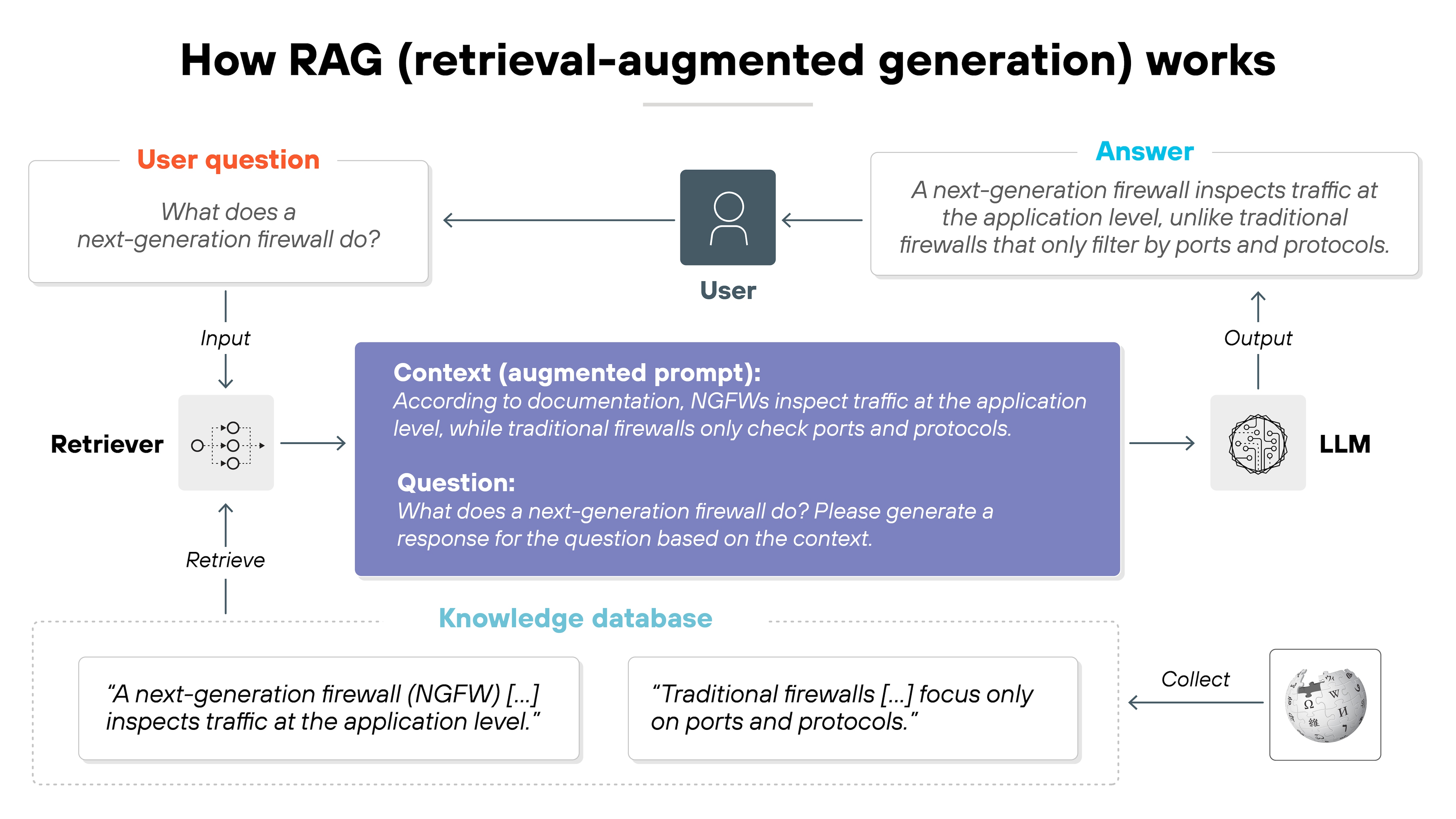 How RAG (retrieval-augmented generation) works

User question

What does a next-generation firewall do?

User

Answer

A next-generation firewall inspects traffic at the application level, unlike traditional firewalls that only filter by ports and protocols.

Input

Output

Retriever

Context (augmented prompt):
According to documentation, NGFWs inspect traffic at the application level, while traditional firewalls only check ports and protocols.

Question:
What does a next-generation firewall do? Please generate a response for the question based on the context.

LLM

Retrieve

Knowledge database

“A next-generation firewall (NGFW) […] inspects traffic at the application level.”

“Traditional firewalls […] focus only on ports and protocols.”

Collect